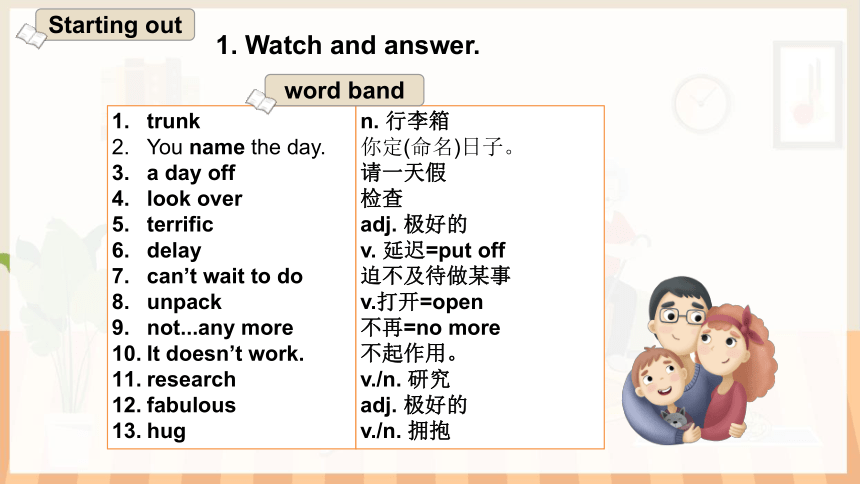 Starting out

1. Watch and answer.

word band

| | |
|---|---|
| 1. trunk | n. 行李箱 |
| 2. You name the day. | 你定(命名)日子。 |
| 3. a day off | 请一天假 |
| 4. look over | 检查 |
| 5. terrific | adj. 极好的 |
| 6. delay | v. 延迟=put off |
| 7. can't wait to do | 迫不及待做某事 |
| 8. unpack | v.打开=open |
| 9. not...any more | 不再=no more |
| 10. It doesn't work. | 不起作用。 |
| 11. research | v./n. 研究 |
| 12. fabulous | adj. 极好的 |
| 13. hug | v./n. 拥抱 |